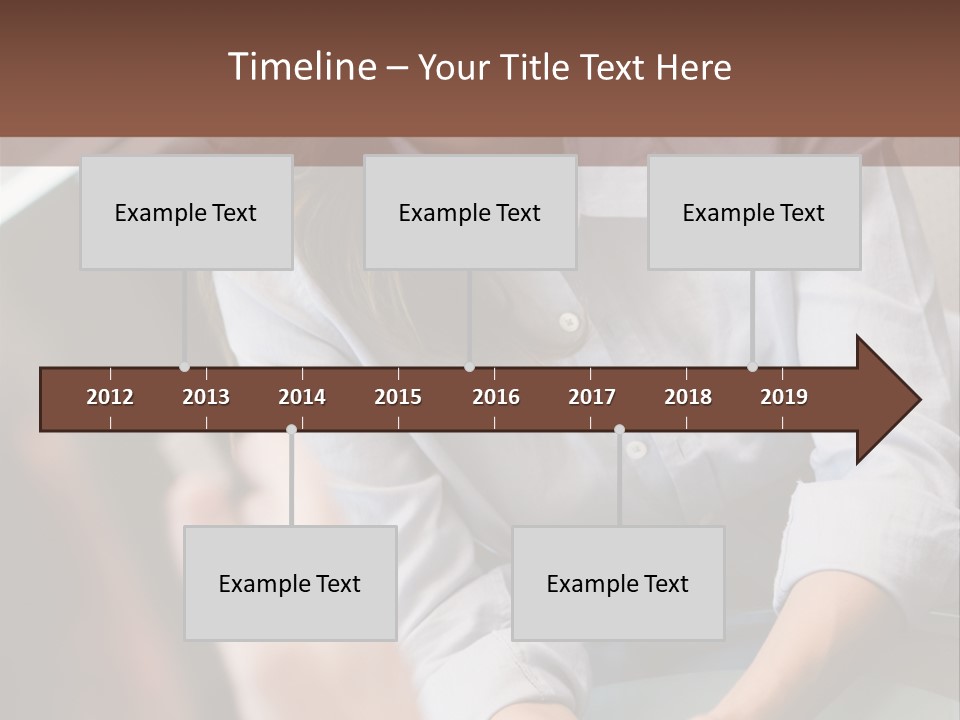 Timeline – Your Title Text Here

Example Text

Example Text

Example Text

2012 2013 2014 2015 2016 2017 2018 2019

Example Text

Example Text